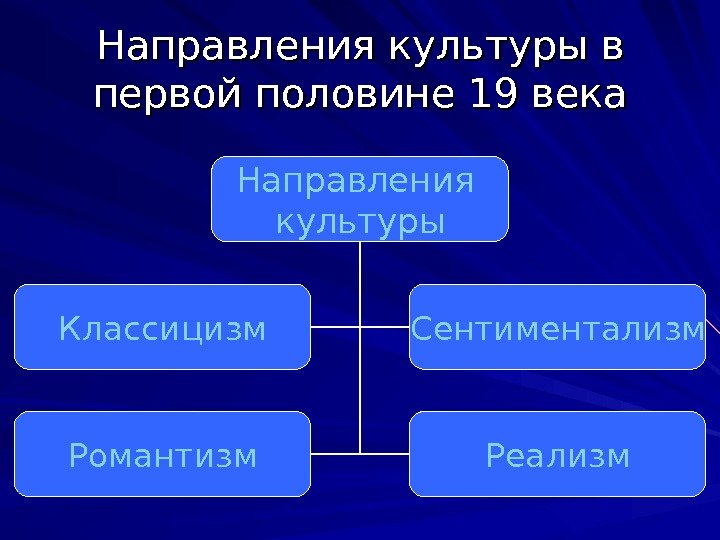 Направления культуры в первой половине 19 века

Направления культуры

Классицизм

Сентиментализм

Романтизм

Реализм